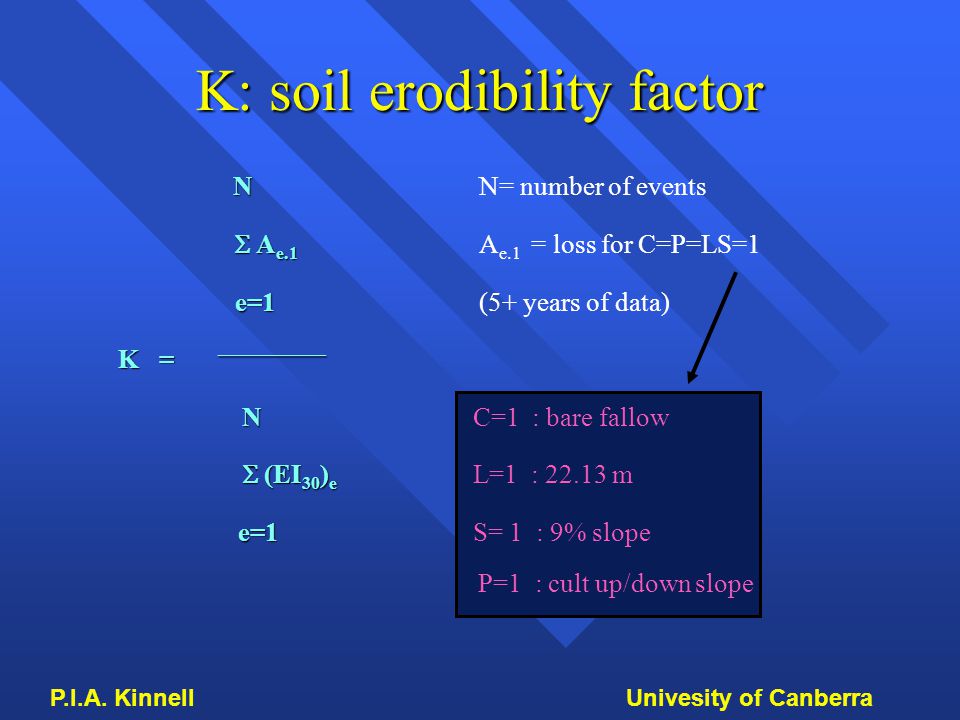 K: soil erodibility factor

$K = \frac{\sum_{e=1}^{N} A_{e.1}}{\sum_{e=1}^{N} (EI_{30})_e}$

N= number of events

$A_{e.1}$ = loss for C=P=LS=1

(5+ years of data)

C=1 : bare fallow

L=1 : 22.13 m

S= 1 : 9% slope

P=1 : cult up/down slope

P.I.A. Kinnell

Univesity of Canberra